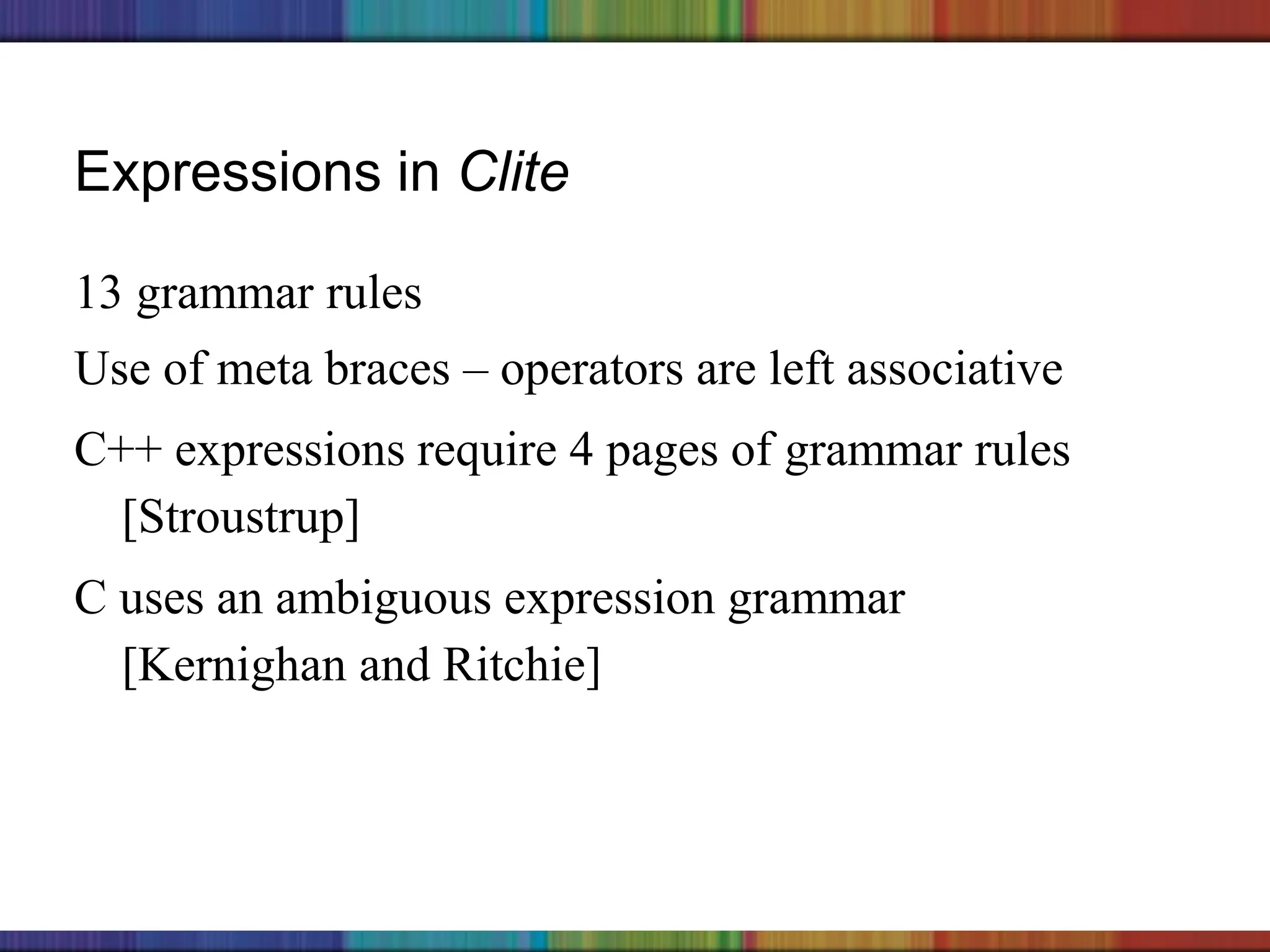 Expressions in Clite

13 grammar rules

Use of meta braces – operators are left associative

C++ expressions require 4 pages of grammar rules [Stroustrup]

C uses an ambiguous expression grammar [Kernighan and Ritchie]